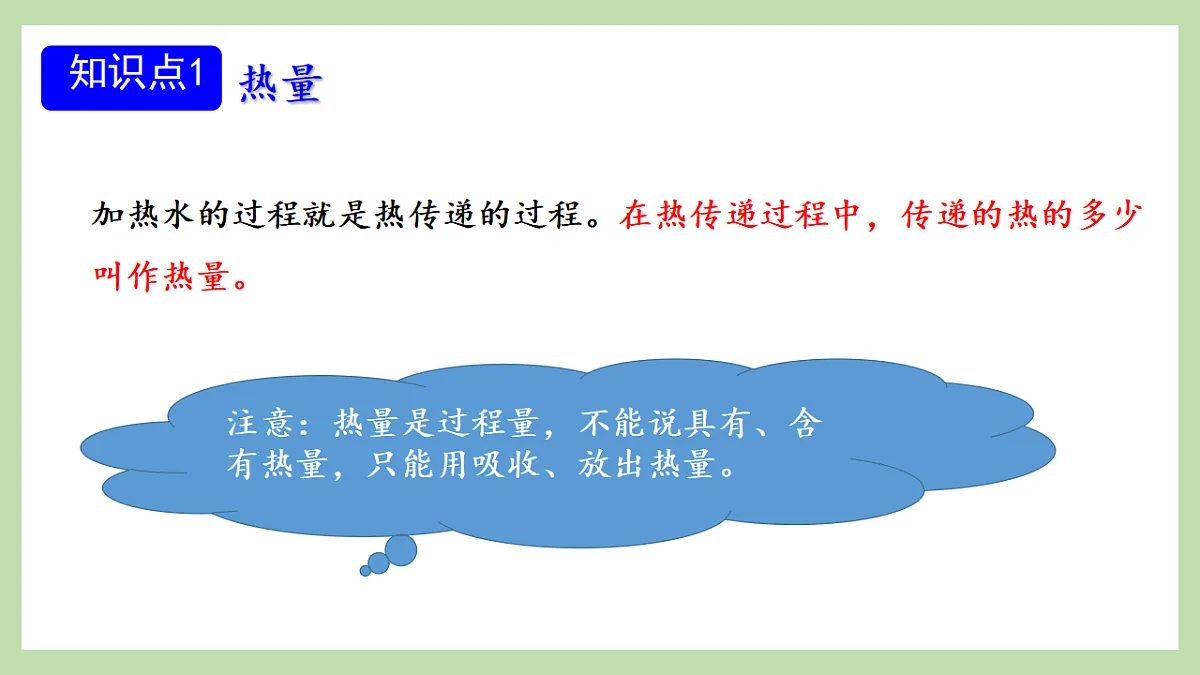 知识点1 热量

加热水的过程就是热传递的过程。在热传递过程中，传递的热的多少叫作热量。

注意：热量是过程量，不能说具有、含有热量，只能用吸收、放出热量。